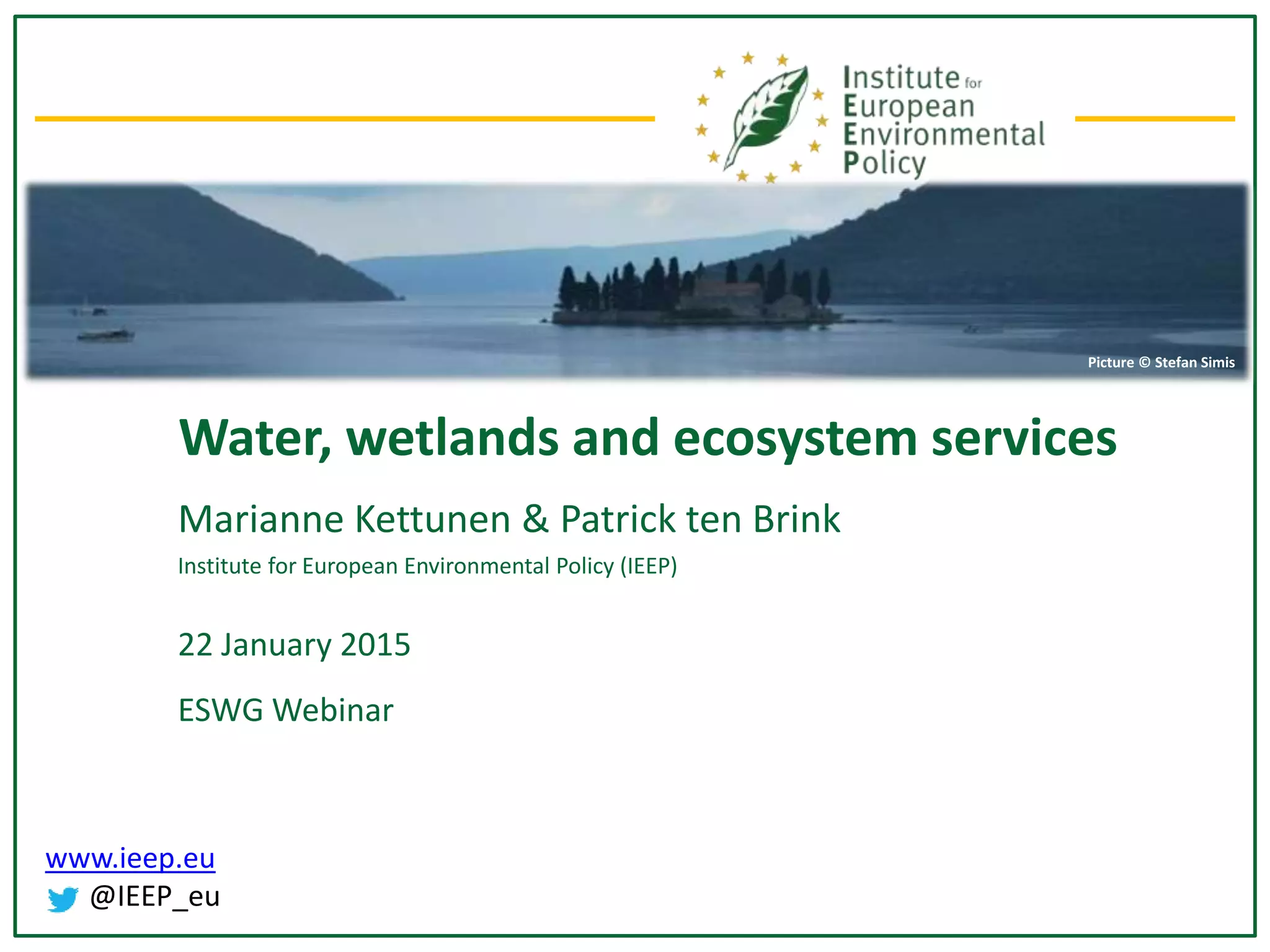 Institute for European Environmental Policy

Picture © Stefan Simis

Water, wetlands and ecosystem services

Marianne Kettunen & Patrick ten Brink

Institute for European Environmental Policy (IEEP)

22 January 2015

ESWG Webinar

www.ieep.eu
@IEEP_eu